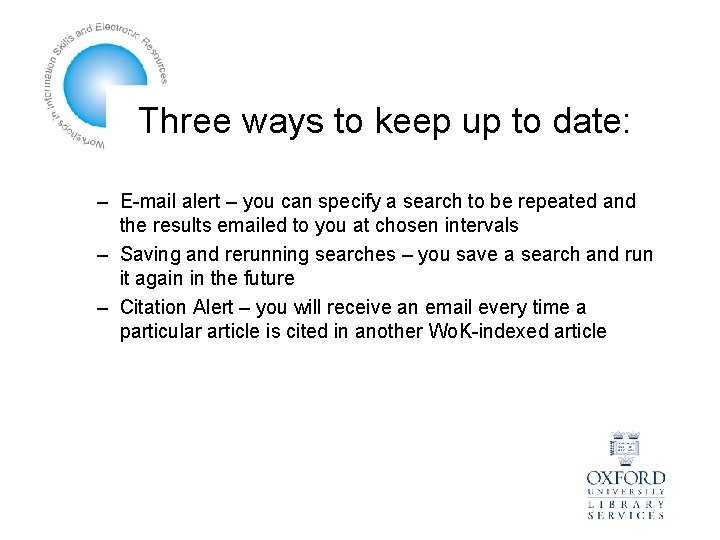 Workshops in Information Skills and Electronic Resources

Three ways to keep up to date:

– E-mail alert – you can specify a search to be repeated and the results emailed to you at chosen intervals
– Saving and rerunning searches – you save a search and run it again in the future
– Citation Alert – you will receive an email every time a particular article is cited in another WoK-indexed article

OXFORD
UNIVERSITY
LIBRARY
SERVICES